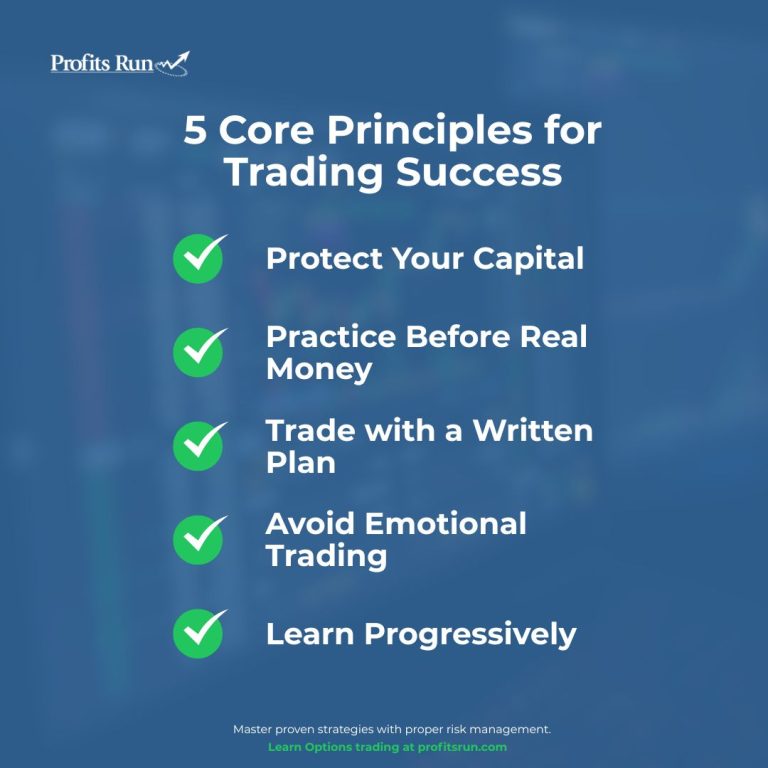 Profits Run

5 Core Principles for Trading Success

Protect Your Capital

Practice Before Real Money

Trade with a Written Plan

Avoid Emotional Trading

Learn Progressively

Master proven strategies with proper risk management.
Learn Options trading at profitsrun.com